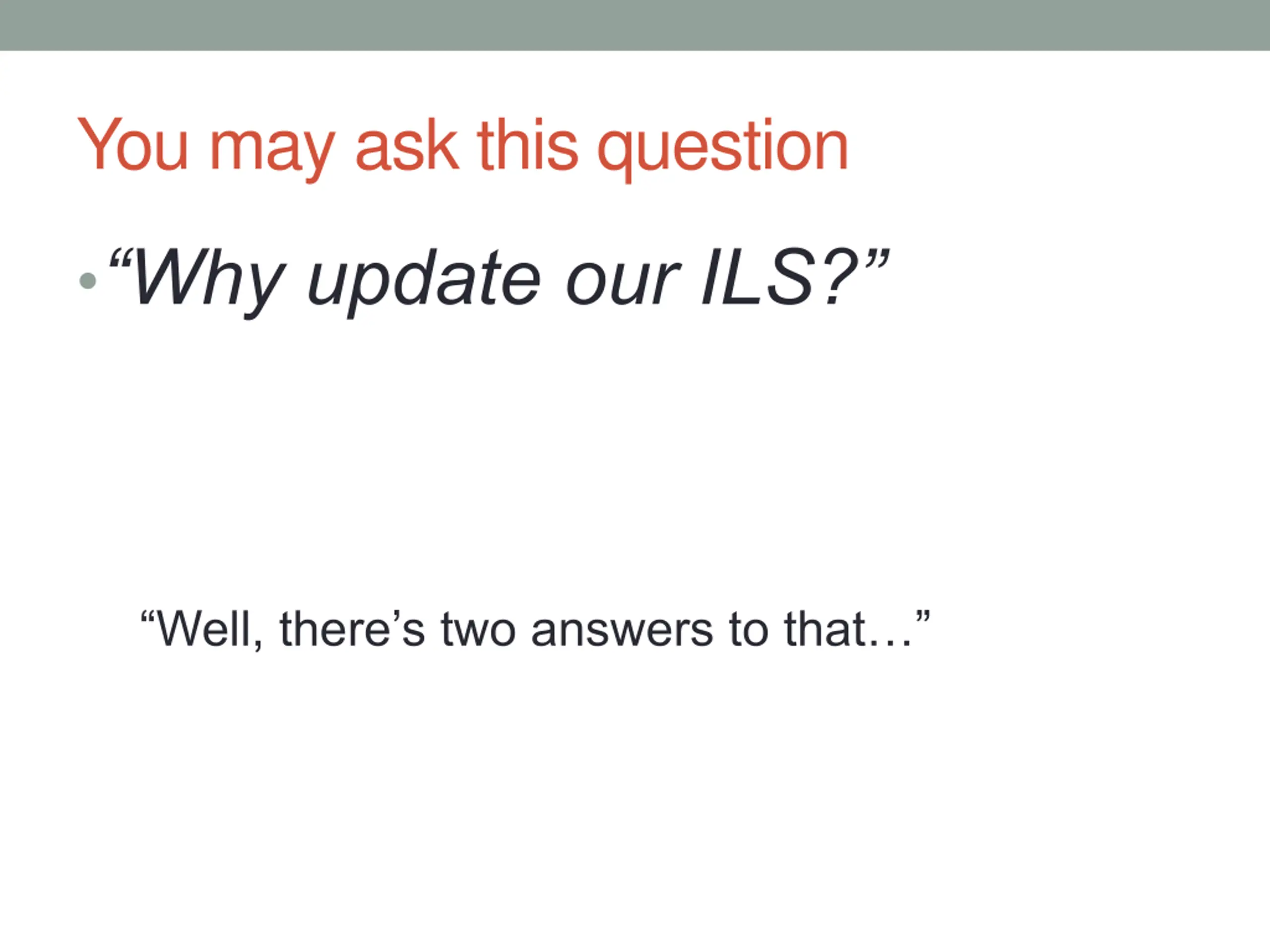 You may ask this question

• “Why update our ILS?”

“Well, there’s two answers to that…”